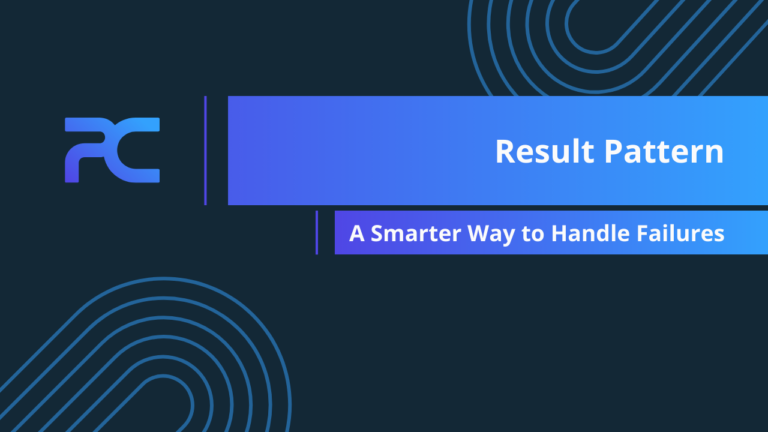 PC

Result Pattern

A Smarter Way to Handle Failures